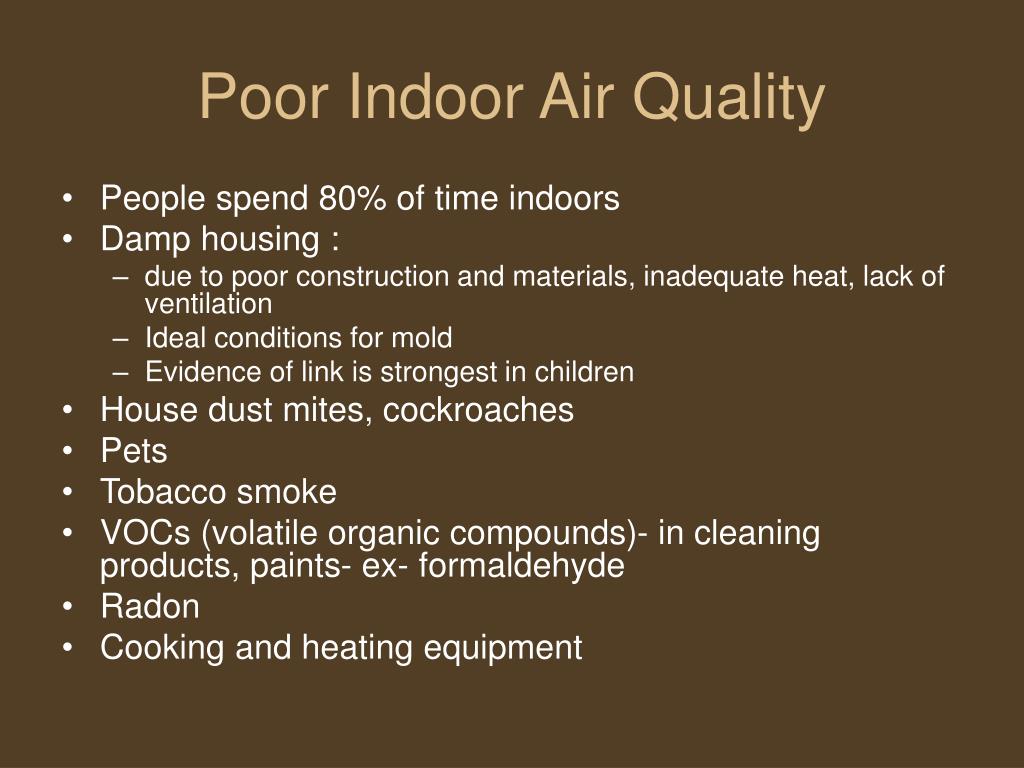 Poor Indoor Air Quality

• People spend 80% of time indoors
• Damp housing :
– due to poor construction and materials, inadequate heat, lack of ventilation
– Ideal conditions for mold
– Evidence of link is strongest in children
• House dust mites, cockroaches
• Pets
• Tobacco smoke
• VOCs (volatile organic compounds)- in cleaning products, paints- ex- formaldehyde
• Radon
• Cooking and heating equipment